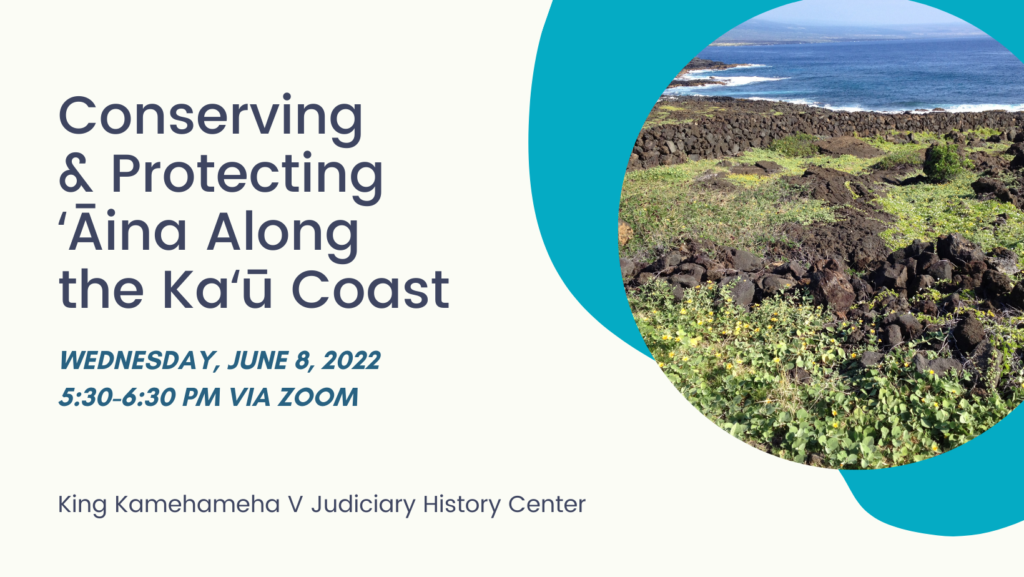 Conserving & Protecting ʻĀina Along the Kaʻū Coast

WEDNESDAY, JUNE 8, 2022
5:30-6:30 PM VIA ZOOM

King Kamehameha V Judiciary History Center